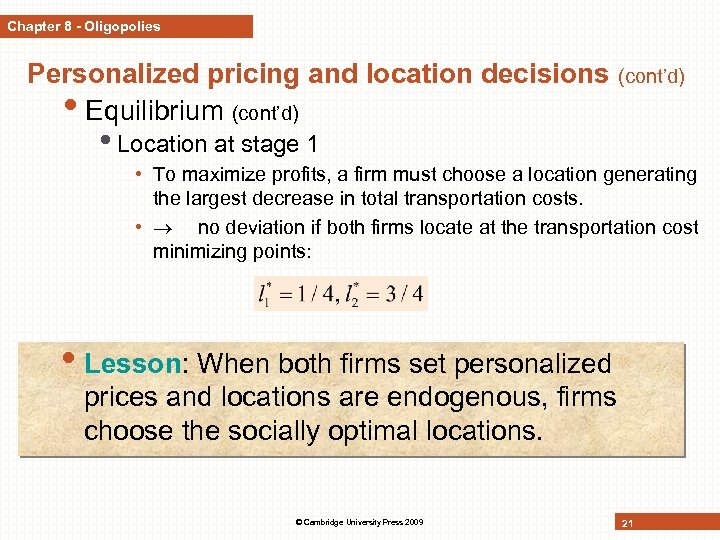 Chapter 8 - Oligopolies

Personalized pricing and location decisions (cont'd)

• Equilibrium (cont'd)

• Location at stage 1

• To maximize profits, a firm must choose a location generating the largest decrease in total transportation costs.

• $\rightarrow$ no deviation if both firms locate at the transportation cost minimizing points:

$l_1^* = 1/4, l_2^* = 3/4$

• Lesson: When both firms set personalized prices and locations are endogenous, firms choose the socially optimal locations.

© Cambridge University Press 2009

21